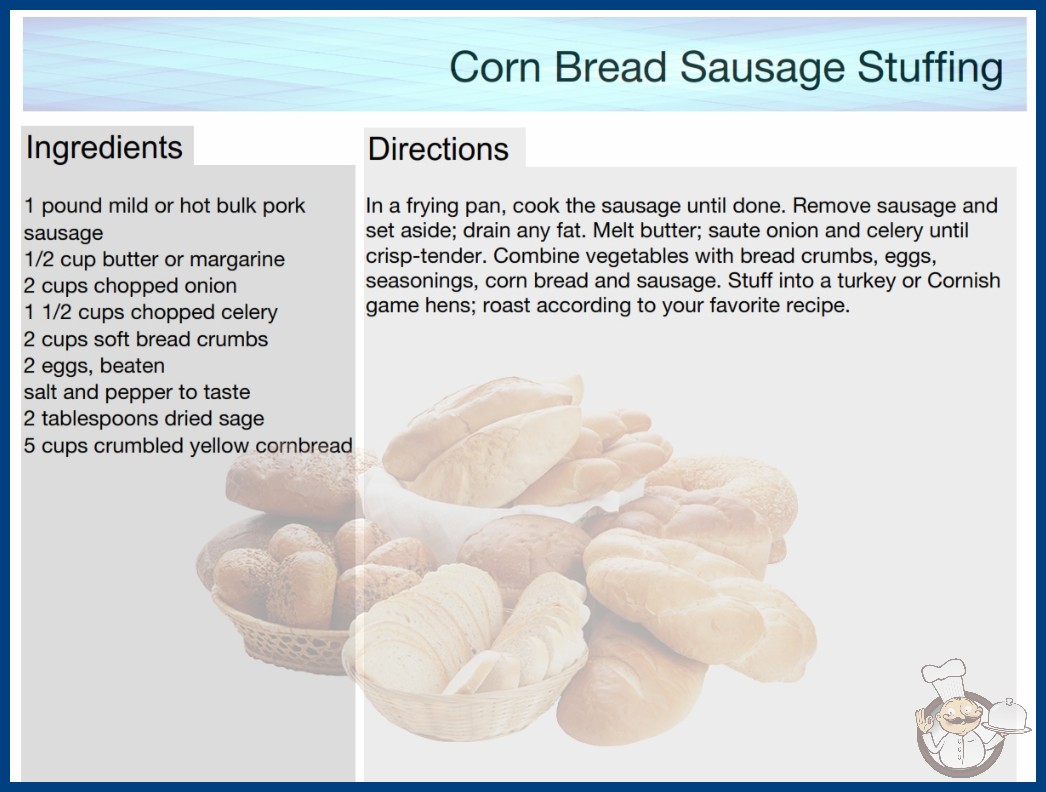 Corn Bread Sausage Stuffing

Ingredients

1 pound mild or hot bulk pork sausage
1/2 cup butter or margarine
2 cups chopped onion
1 1/2 cups chopped celery
2 cups soft bread crumbs
2 eggs, beaten
salt and pepper to taste
2 tablespoons dried sage
5 cups crumbled yellow cornbread

Directions

In a frying pan, cook the sausage until done. Remove sausage and set aside; drain any fat. Melt butter; saute onion and celery until crisp-tender. Combine vegetables with bread crumbs, eggs, seasonings, corn bread and sausage. Stuff into a turkey or Cornish game hens; roast according to your favorite recipe.